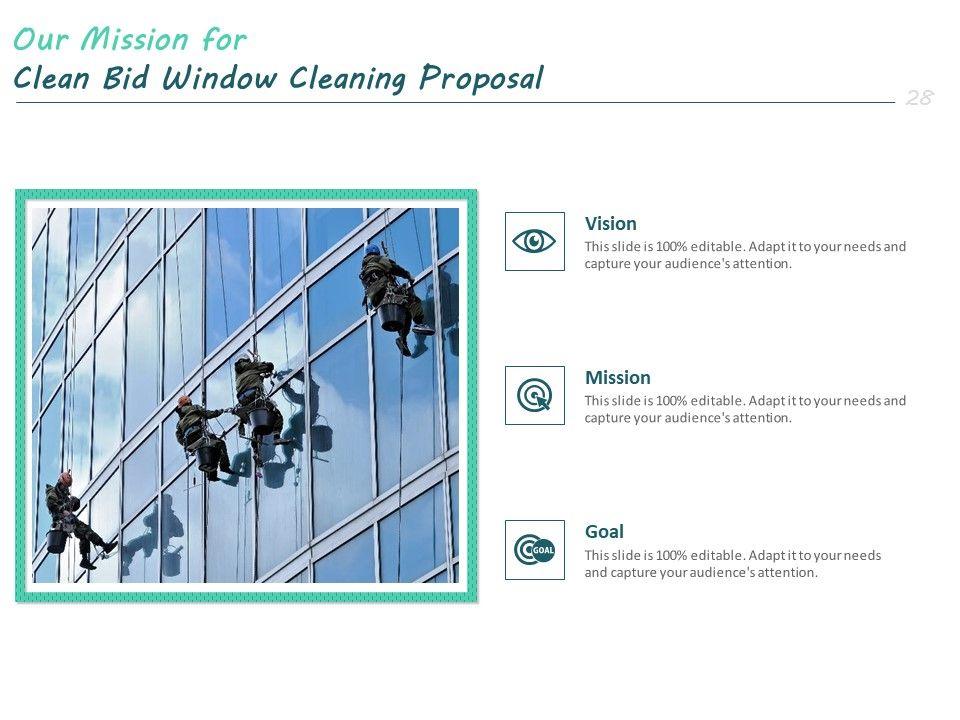 Our Mission for
Clean Bid Window Cleaning Proposal

28

Vision
This slide is 100% editable. Adapt it to your needs and capture your audience's attention.

Mission
This slide is 100% editable. Adapt it to your needs and capture your audience's attention.

GOAL

Goal
This slide is 100% editable. Adapt it to your needs and capture your audience's attention.